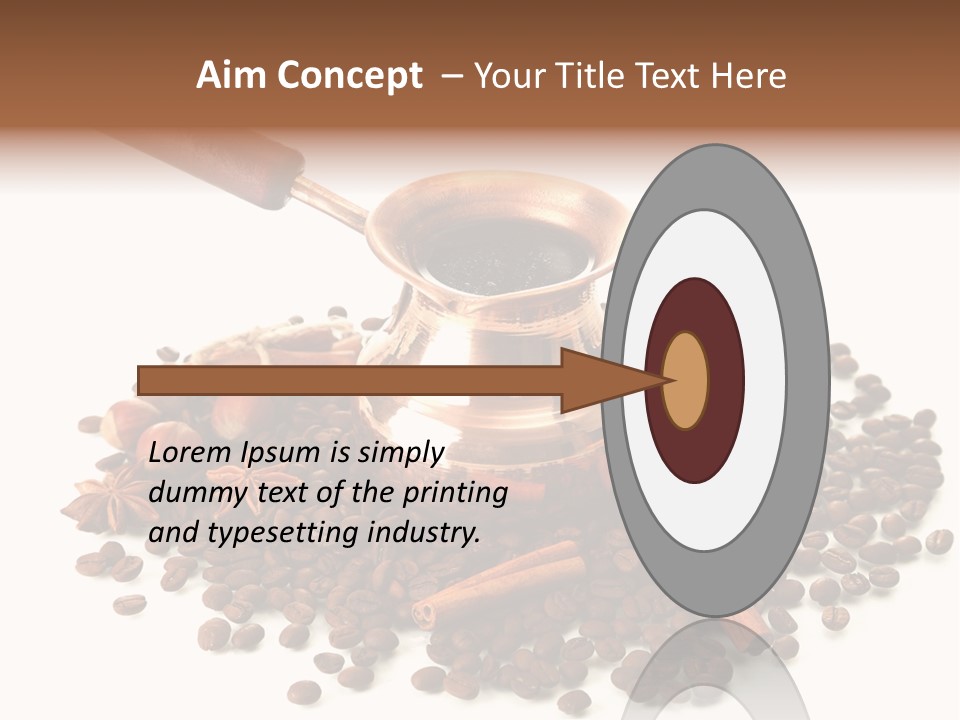 Aim Concept – Your Title Text Here

Lorem Ipsum is simply dummy text of the printing and typesetting industry.